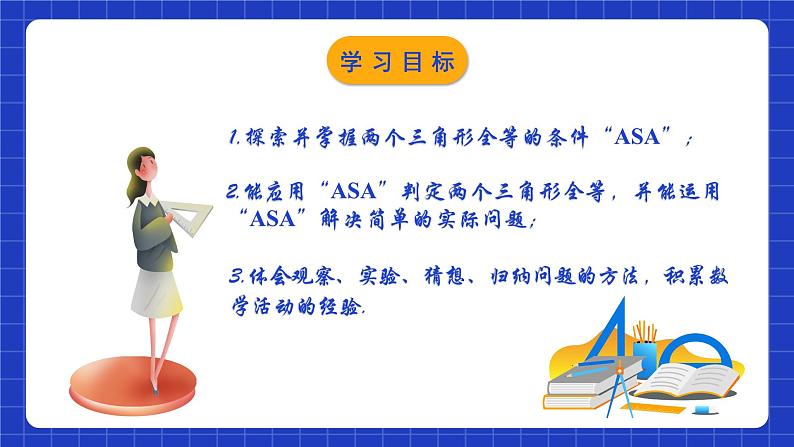 学习目标

1.探索并掌握两个三角形全等的条件“ASA”；

2.能应用“ASA”判定两个三角形全等，并能运用“ASA”解决简单的实际问题；

3.体会观察、实验、猜想、归纳问题的方法，积累数学活动的经验.